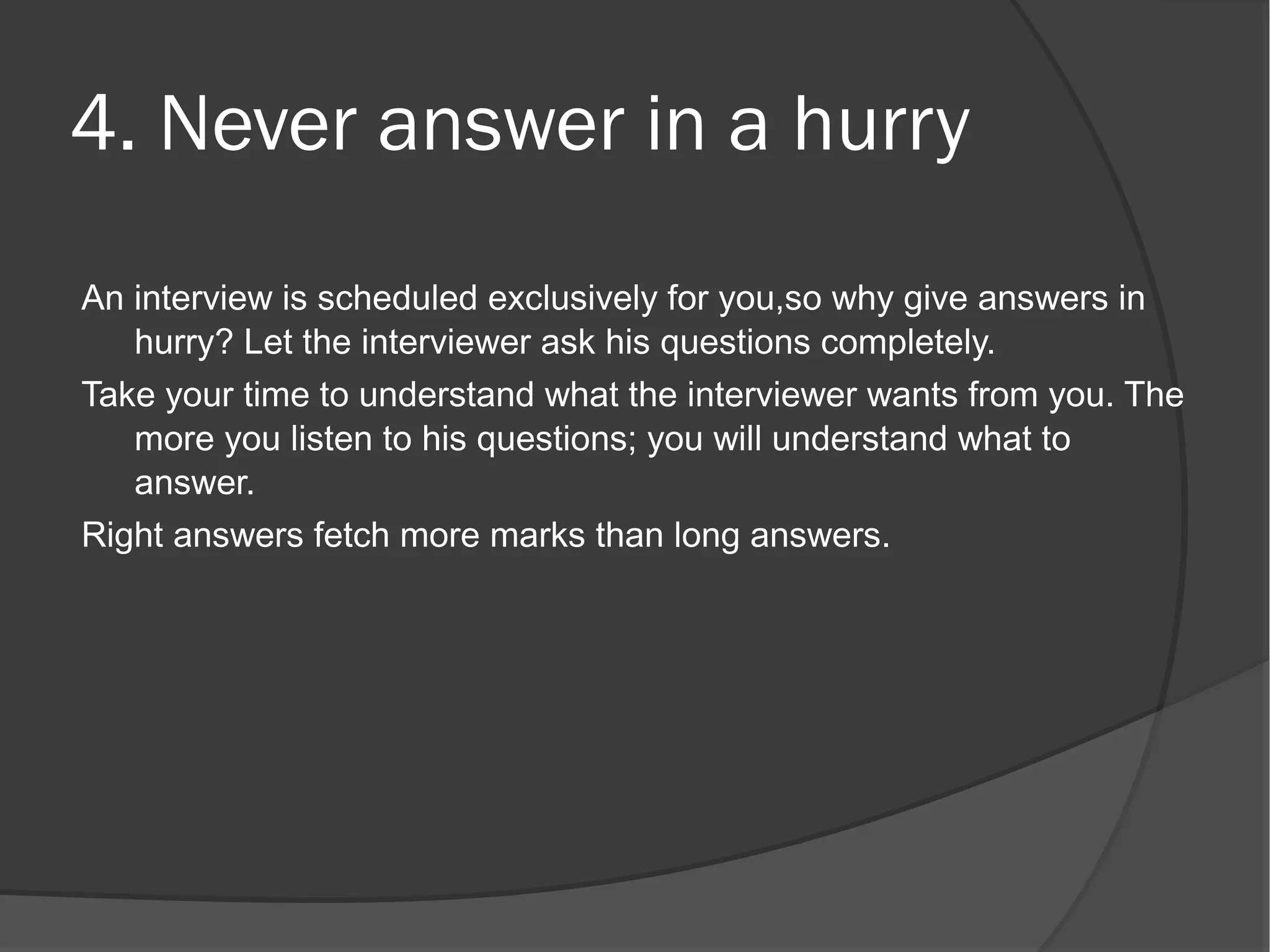 4. Never answer in a hurry

An interview is scheduled exclusively for you,so why give answers in hurry? Let the interviewer ask his questions completely.

Take your time to understand what the interviewer wants from you. The more you listen to his questions; you will understand what to answer.

Right answers fetch more marks than long answers.